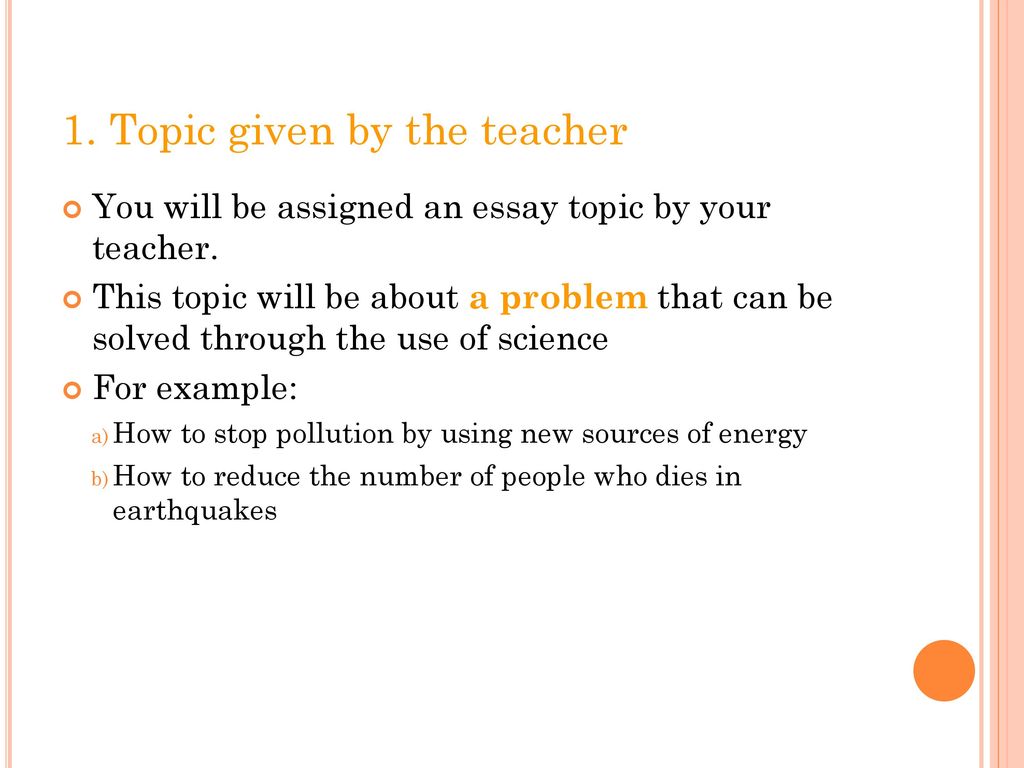 1. Topic given by the teacher

You will be assigned an essay topic by your teacher.

This topic will be about a problem that can be solved through the use of science

For example:

a) How to stop pollution by using new sources of energy

b) How to reduce the number of people who dies in earthquakes